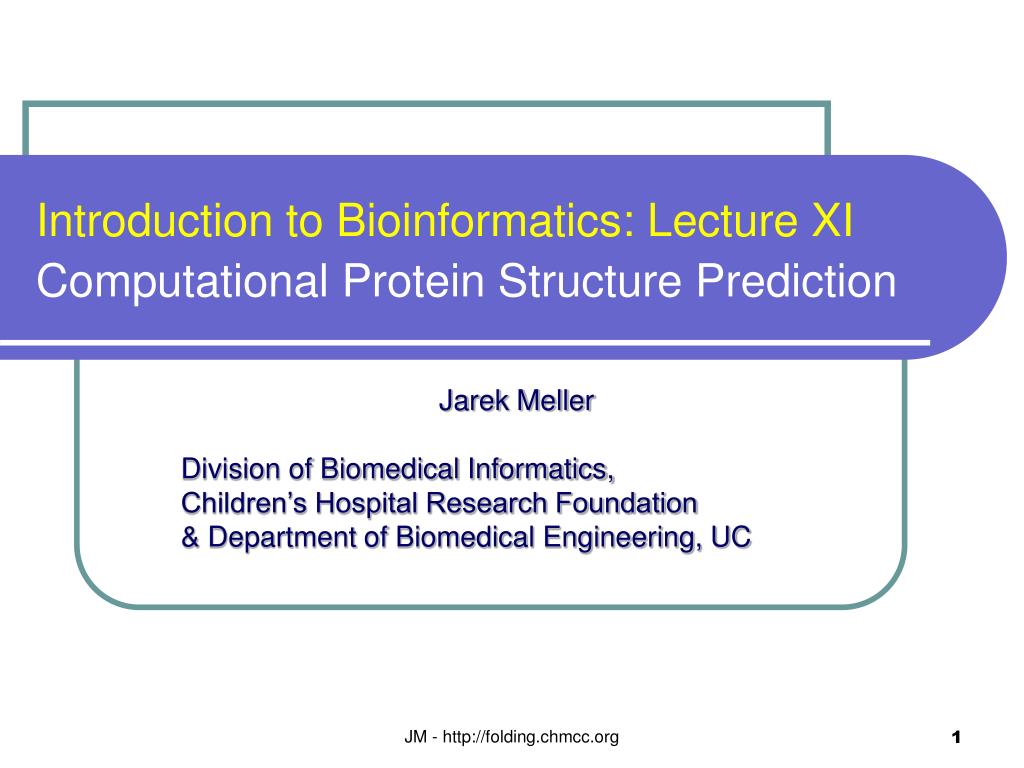 Introduction to Bioinformatics: Lecture XI
Computational Protein Structure Prediction

Jarek Meller

Division of Biomedical Informatics,
Children's Hospital Research Foundation
& Department of Biomedical Engineering, UC

JM - http://folding.chmcc.org

1